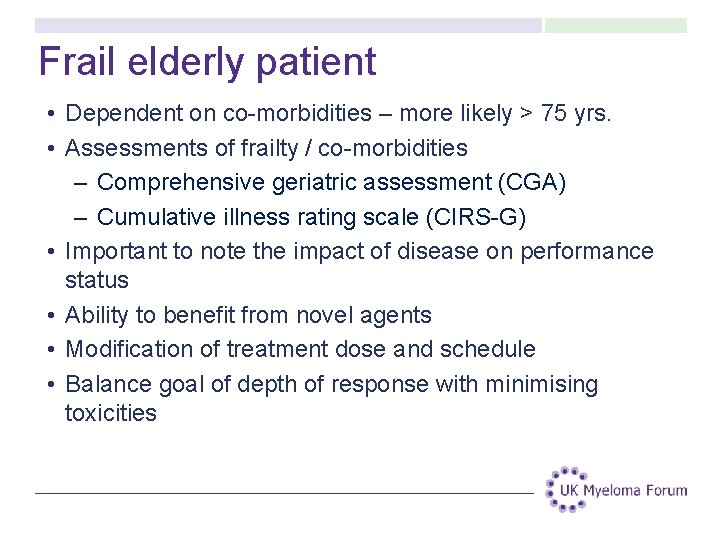 Frail elderly patient

• Dependent on co-morbidities – more likely > 75 yrs.
• Assessments of frailty / co-morbidities
– Comprehensive geriatric assessment (CGA)
– Cumulative illness rating scale (CIRS-G)
• Important to note the impact of disease on performance status
• Ability to benefit from novel agents
• Modification of treatment dose and schedule
• Balance goal of depth of response with minimising toxicities

UK Myeloma Forum